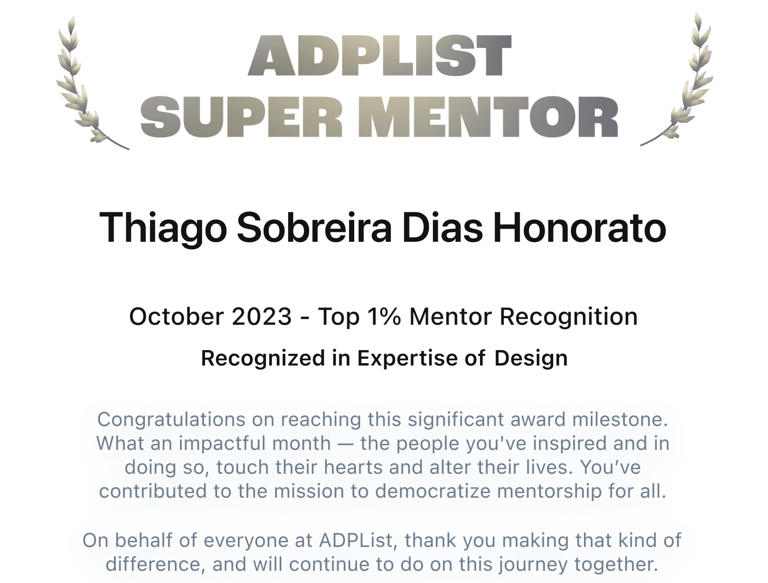 ADPLIST
SUPER MENTOR

Thiago Sobreira Dias Honorato

October 2023 - Top 1% Mentor Recognition

Recognized in Expertise of Design

Congratulations on reaching this significant award milestone. What an impactful month — the people you've inspired and in doing so, touch their hearts and alter their lives. You've contributed to the mission to democratize mentorship for all.

On behalf of everyone at ADPList, thank you making that kind of difference, and will continue to do on this journey together.